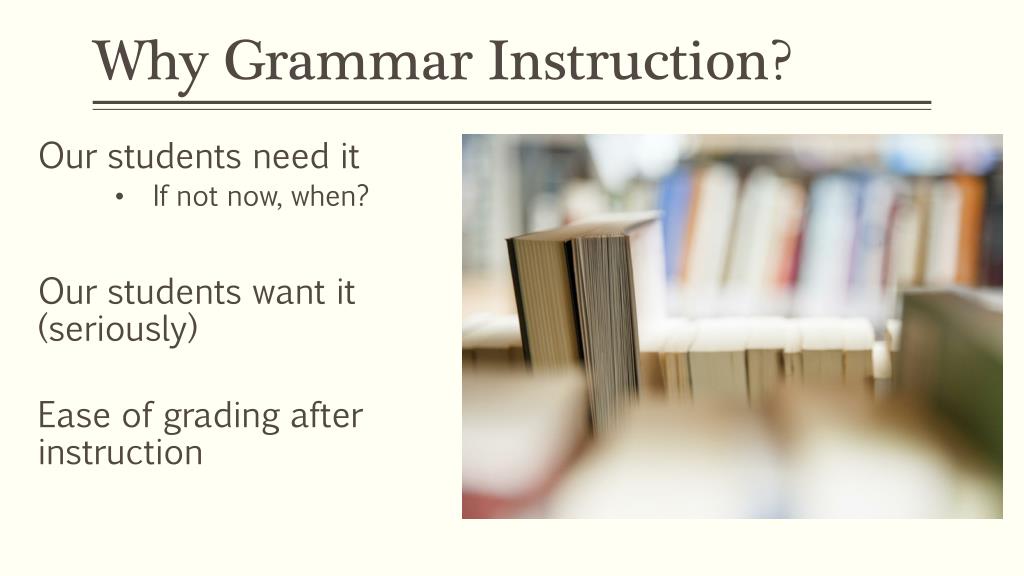 Why Grammar Instruction?

Our students need it
• If not now, when?

Our students want it (seriously)

Ease of grading after instruction